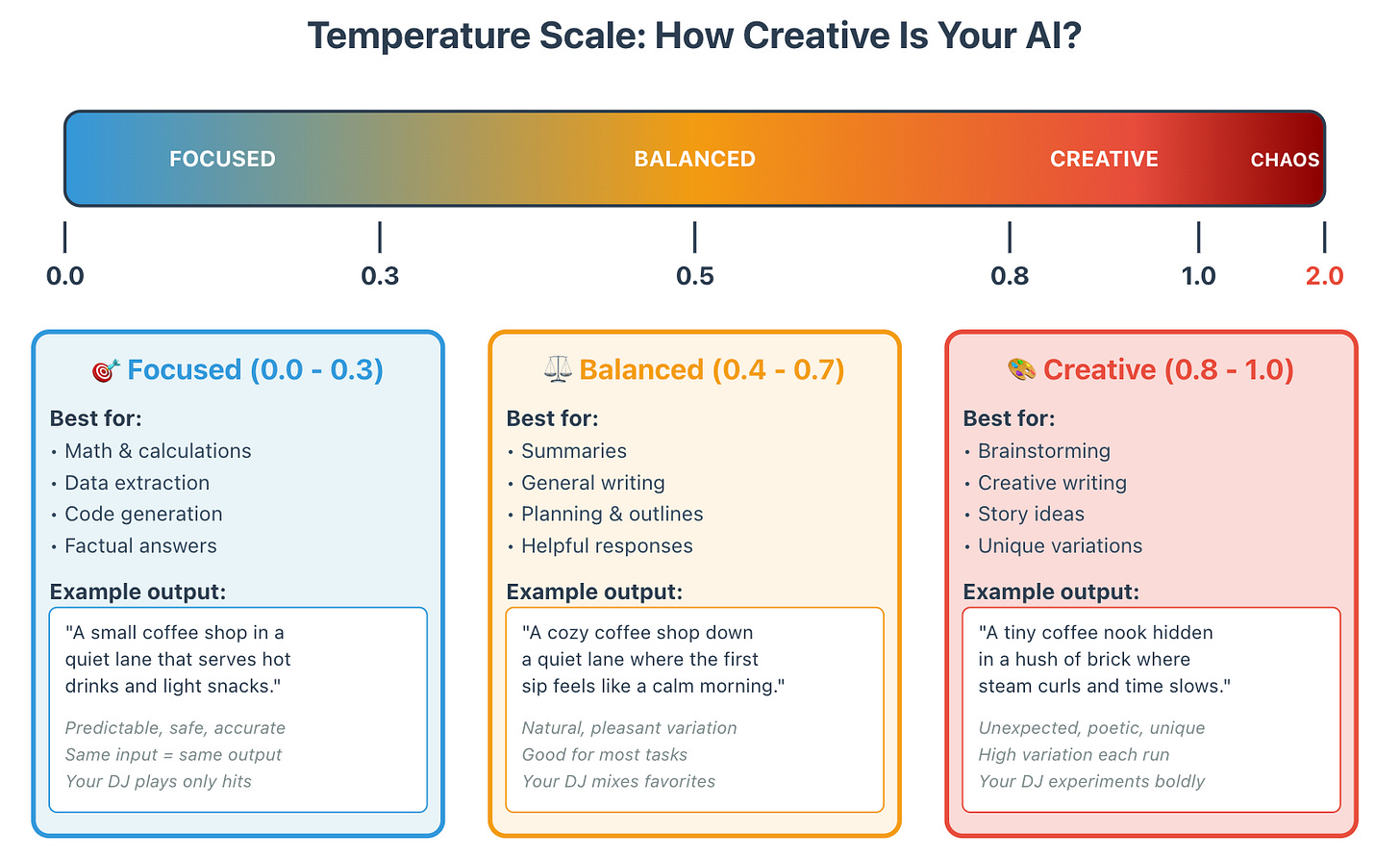 Temperature Scale: How Creative Is Your AI?

FOCUSED BALANCED CREATIVE CHAOS

0.0 0.3 0.5 0.8 1.0 2.0

🎯 Focused (0.0 - 0.3)

Best for:
• Math & calculations
• Data extraction
• Code generation
• Factual answers

Example output:

"A small coffee shop in a quiet lane that serves hot drinks and light snacks."

Predictable, safe, accurate
Same input = same output
Your DJ plays only hits

⚖️ Balanced (0.4 - 0.7)

Best for:
• Summaries
• General writing
• Planning & outlines
• Helpful responses

Example output:

"A cozy coffee shop down a quiet lane where the first sip feels like a calm morning."

Natural, pleasant variation
Good for most tasks
Your DJ mixes favorites

🎨 Creative (0.8 - 1.0)

Best for:
• Brainstorming
• Creative writing
• Story ideas
• Unique variations

Example output:

"A tiny coffee nook hidden in a hush of brick where steam curls and time slows."

Unexpected, poetic, unique
High variation each run
Your DJ experiments boldly